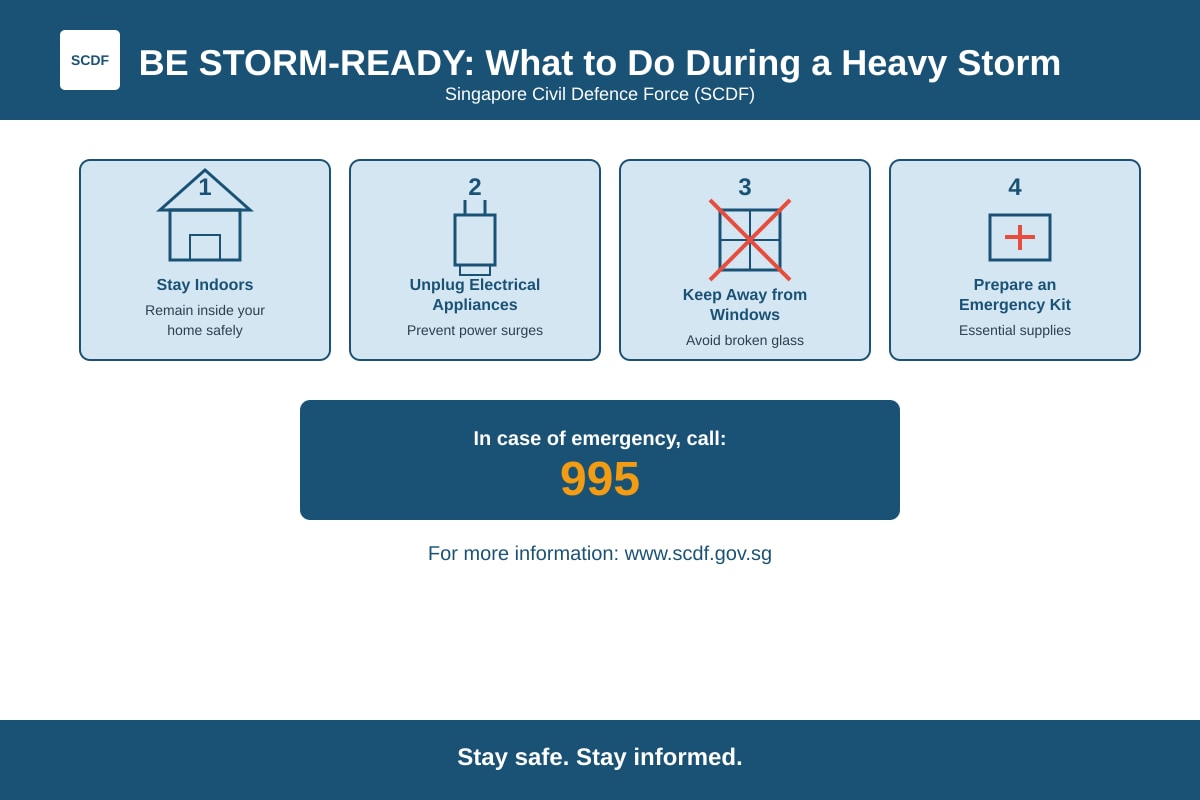 SCDF

BE STORM-READY: What to Do During a Heavy Storm

Singapore Civil Defence Force (SCDF)

1

Stay Indoors

Remain inside your home safely

2

Unplug Electrical Appliances

Prevent power surges

3

Keep Away from Windows

Avoid broken glass

4

Prepare an Emergency Kit

Essential supplies

In case of emergency, call:

995

For more information: www.scdf.gov.sg

Stay safe. Stay informed.